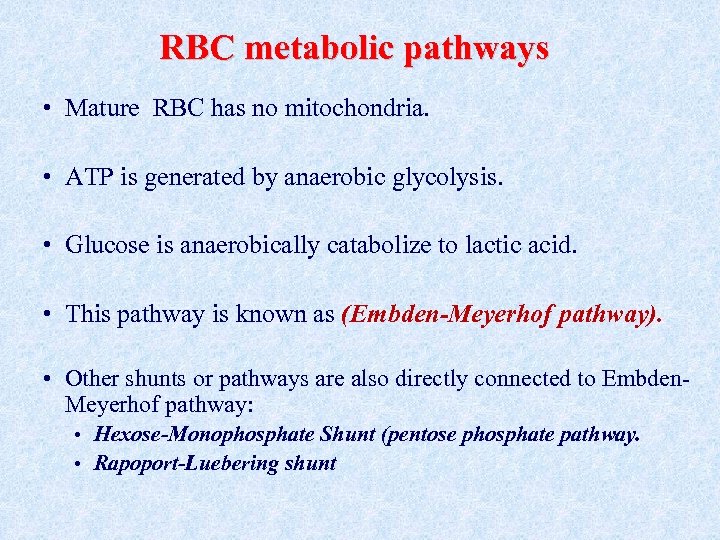 RBC metabolic pathways

• Mature RBC has no mitochondria.

• ATP is generated by anaerobic glycolysis.

• Glucose is anaerobically catabolize to lactic acid.

• This pathway is known as (Embden-Meyerhof pathway).

• Other shunts or pathways are also directly connected to Embden-Meyerhof pathway:
  • Hexose-Monophosphate Shunt (pentose phosphate pathway.
  • Rapoport-Luebering shunt